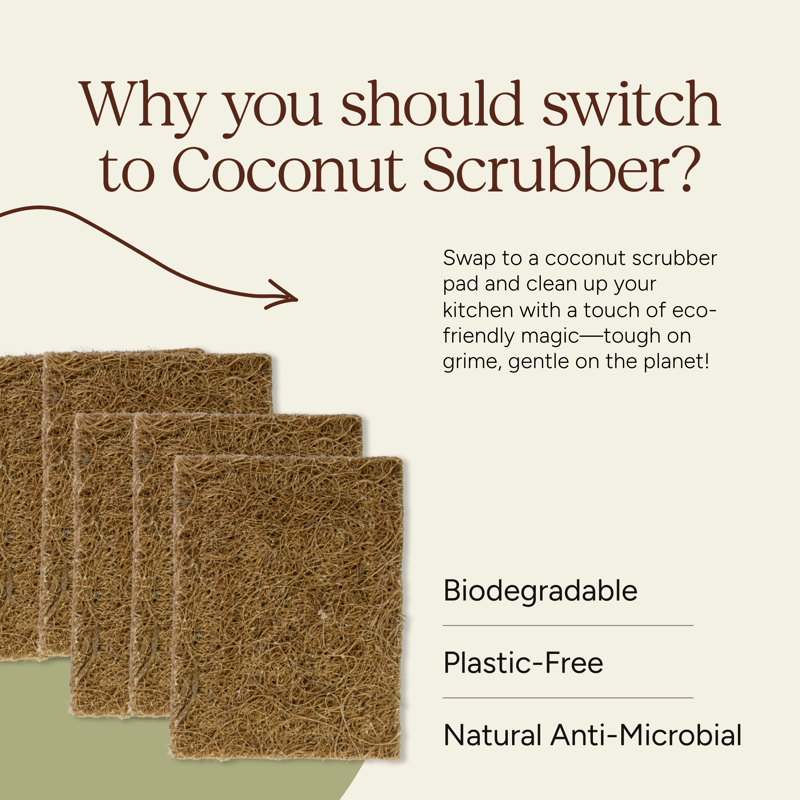 Why you should switch to Coconut Scrubber?

Swap to a coconut scrubber pad and clean up your kitchen with a touch of eco-friendly magic—tough on grime, gentle on the planet!

Biodegradable

Plastic-Free

Natural Anti-Microbial